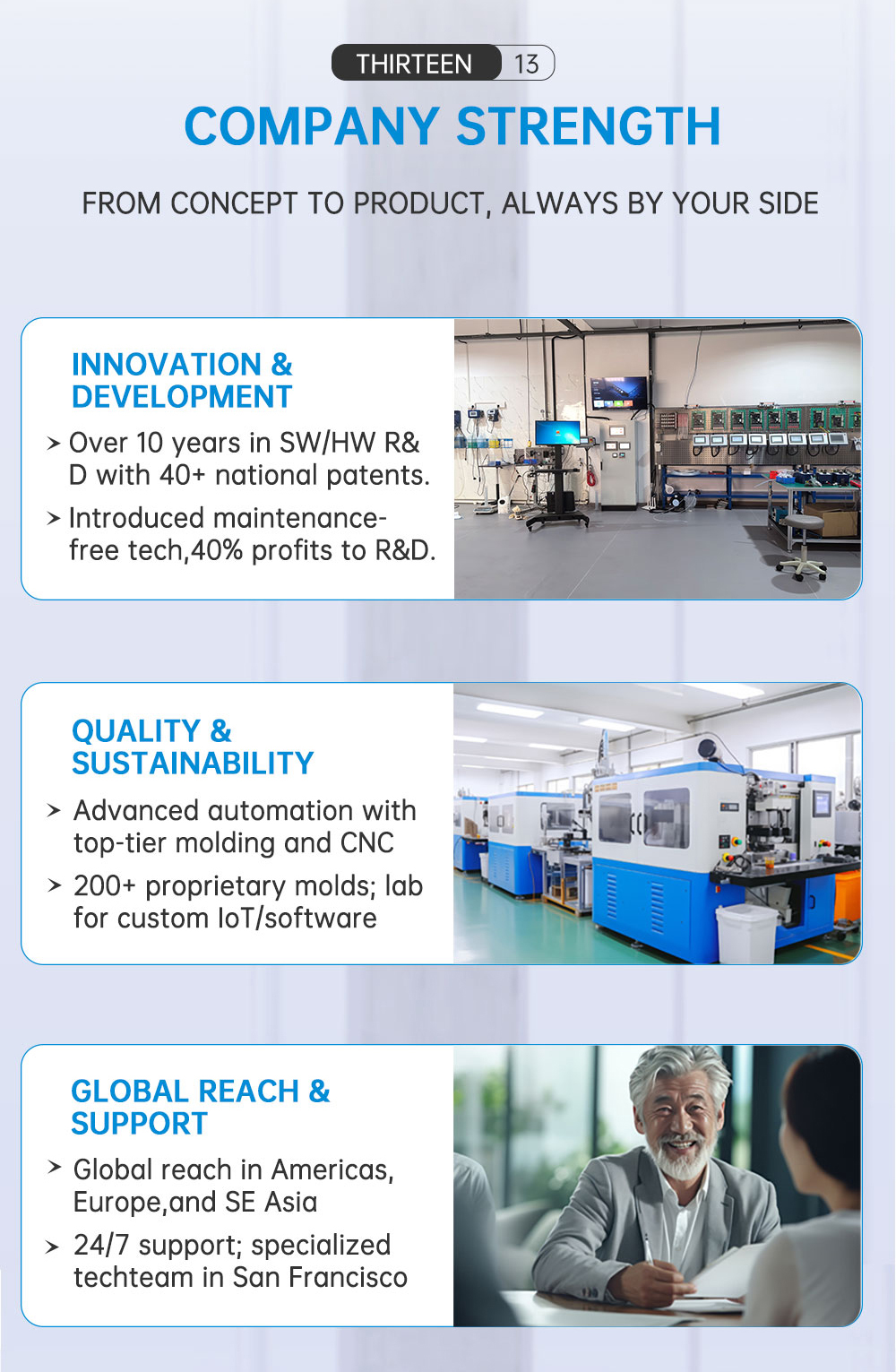 THIRTEEN 13

COMPANY STRENGTH

FROM CONCEPT TO PRODUCT, ALWAYS BY YOUR SIDE

INNOVATION & DEVELOPMENT

> Over 10 years in SW/HW R&D with 40+ national patents.

> Introduced maintenance-free tech,40% profits to R&D.

QUALITY & SUSTAINABILITY

> Advanced automation with top-tier molding and CNC

> 200+ proprietary molds; lab for custom IoT/software

GLOBAL REACH & SUPPORT

> Global reach in Americas, Europe,and SE Asia

> 24/7 support; specialized techteam in San Francisco